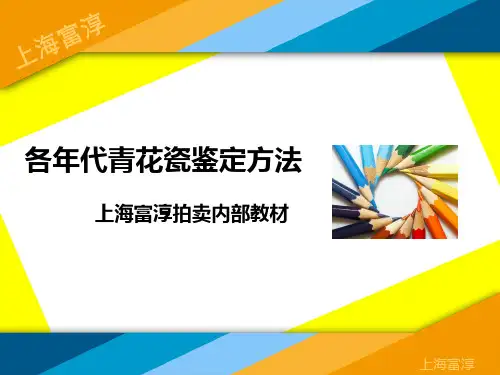 上海富淳

各年代青花瓷鉴定方法

上海富淳拍卖内部教材

上海富淳